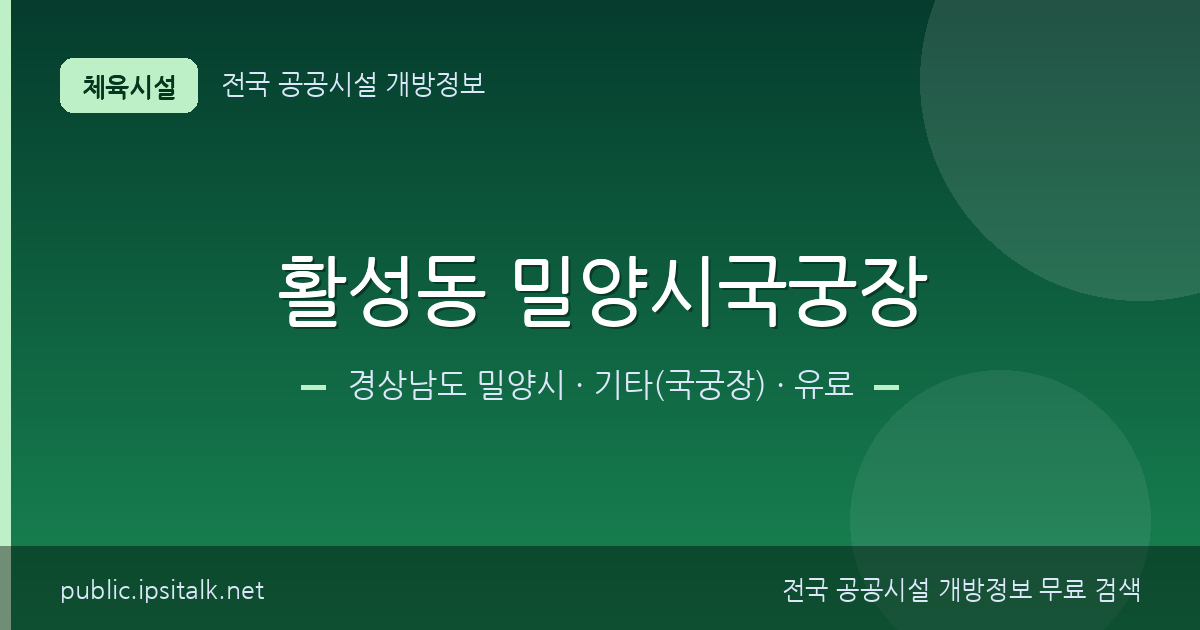 체육시설 전국 공공시설 개방정보

활성동 밀양시국궁장

경상남도 밀양시 · 기타(국궁장) · 유료

public.ipsitalk.net

전국 공공시설 개방정보 무료 검색